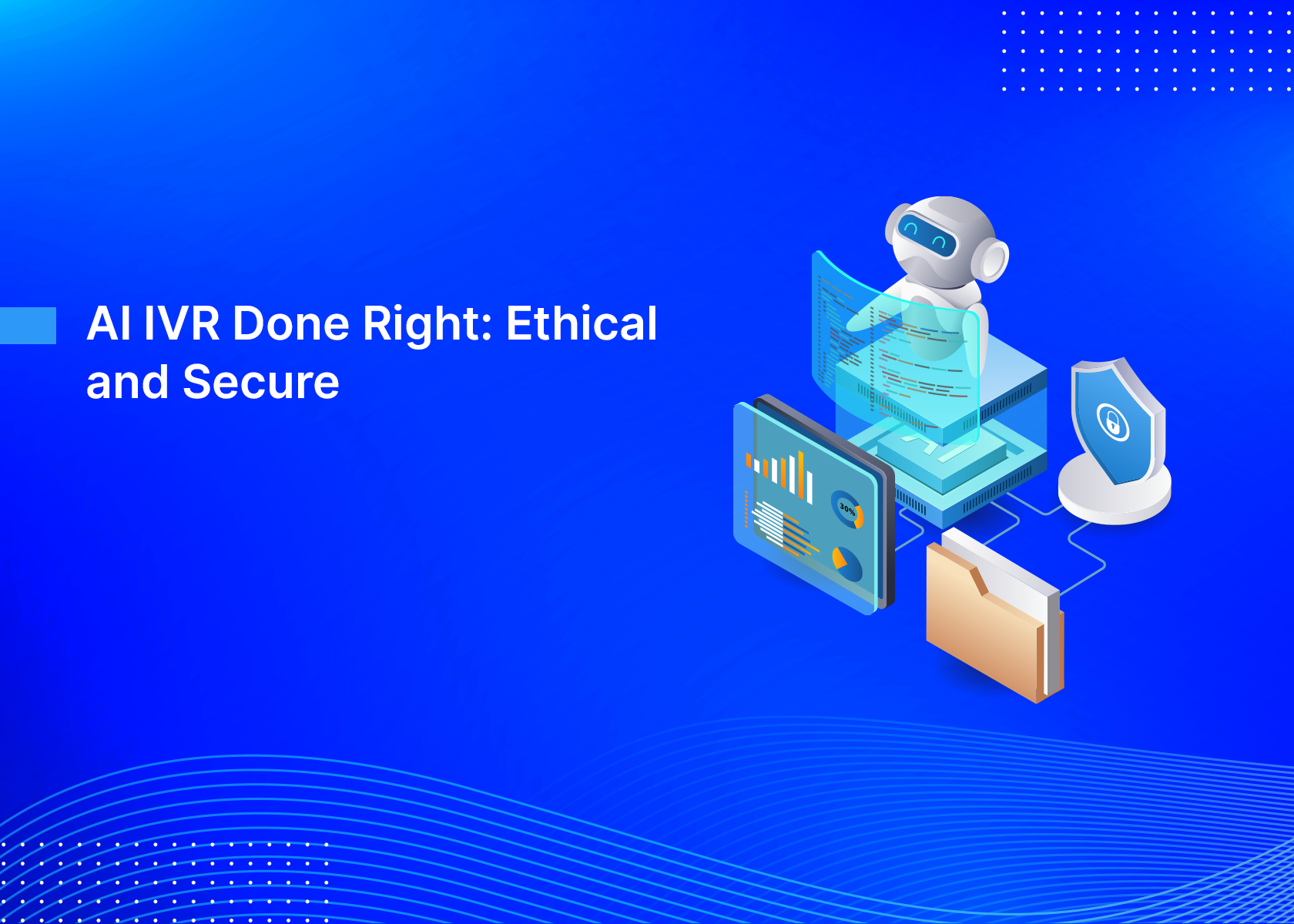 AI IVR Done Right: Ethical and Secure

30%